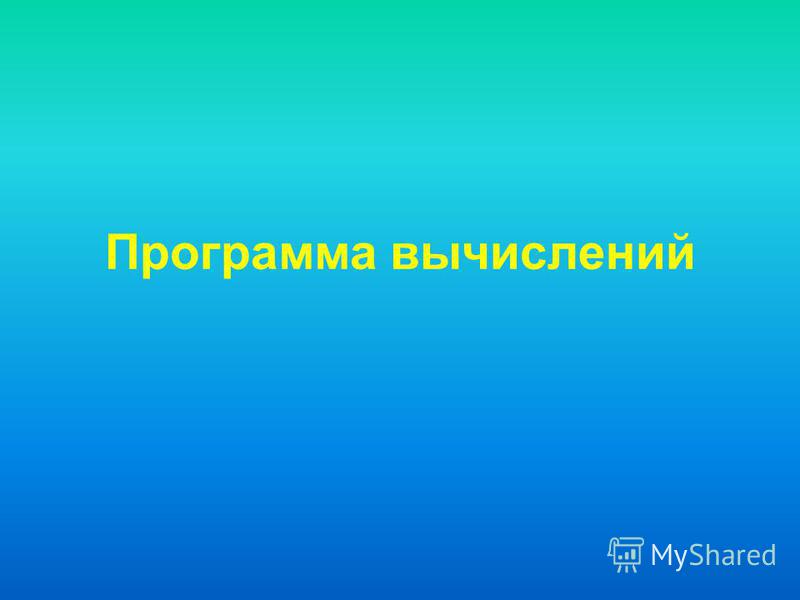 Программа вычислений

MyShared